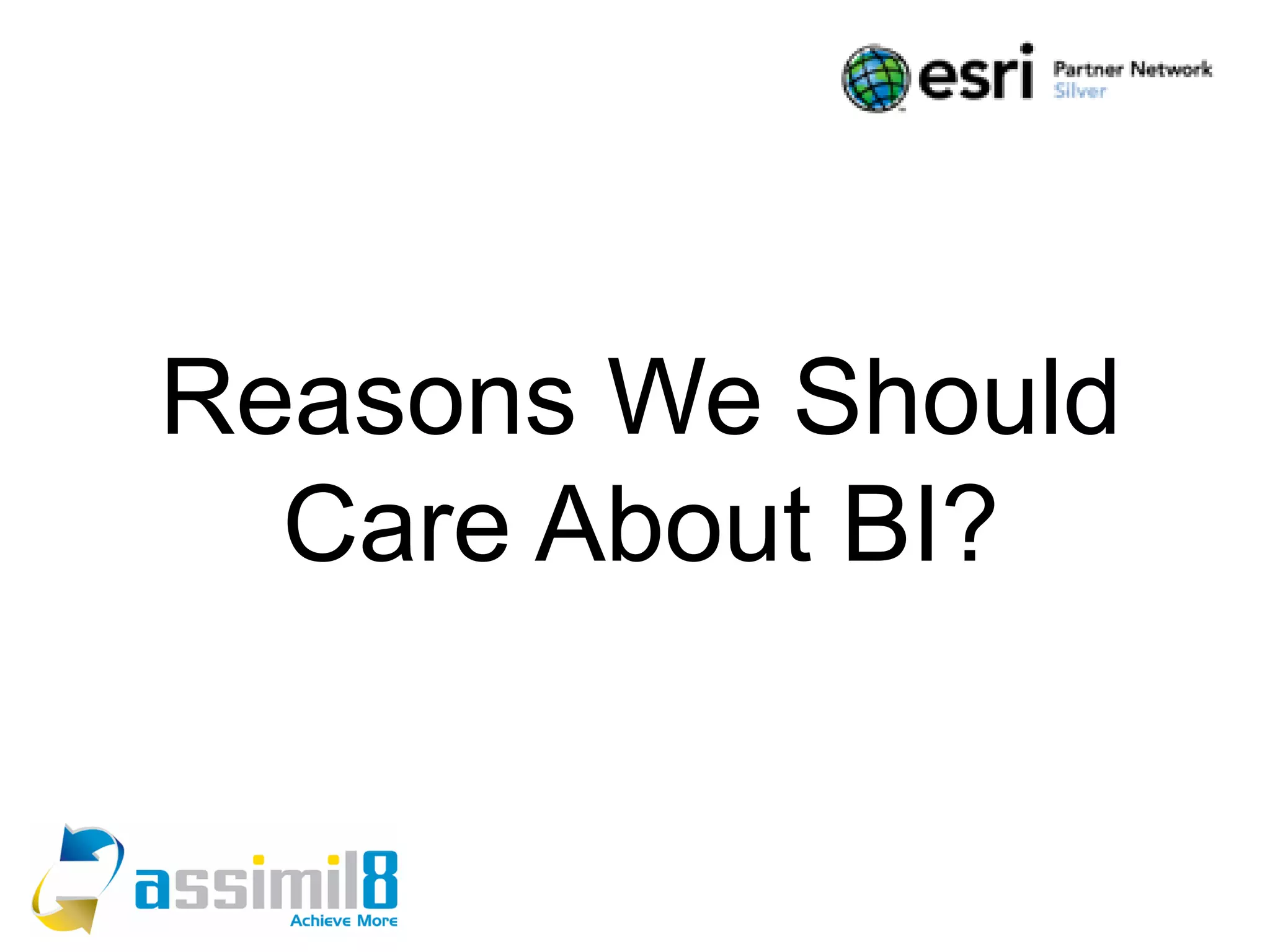 esri Partner Network Silver

Reasons We Should Care About BI?

assimil8 Achieve More